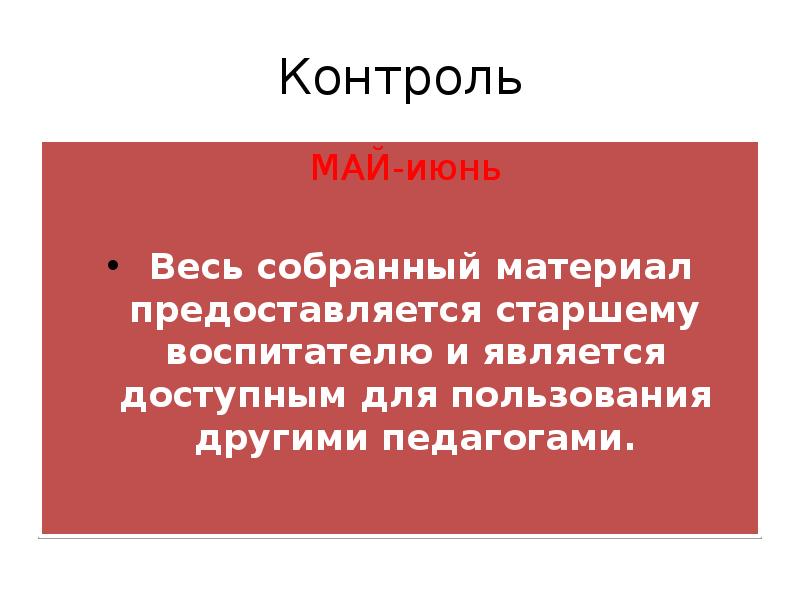 Контроль

МАЙ-июнь

• Весь собранный материал предоставляется старшему воспитателю и является доступным для пользования другими педагогами.